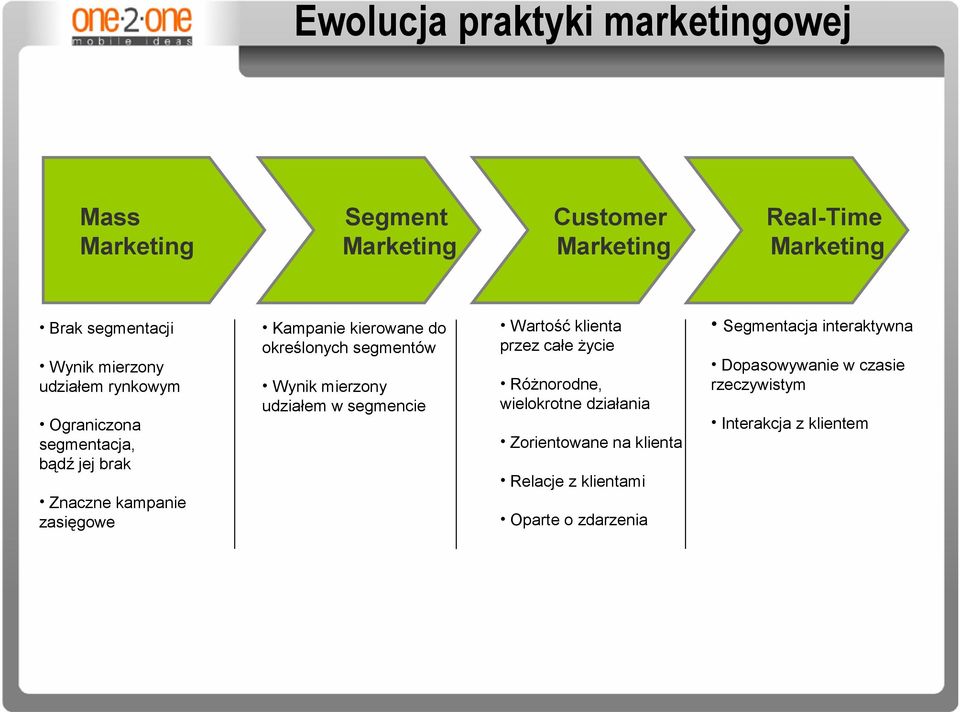 one·2·one
mobile ideas

Ewolucja praktyki marketingowej

Mass Marketing

Segment Marketing

Customer Marketing

Real-Time Marketing

• Brak segmentacji

• Wynik mierzony udziałem rynkowym

• Ograniczona segmentacja, bądź jej brak

• Znaczne kampanie zasięgowe

• Kampanie kierowane do określonych segmentów

• Wynik mierzony udziałem w segmencie

• Wartość klienta przez całe życie

• Różnorodne, wielokrotne działania

• Zorientowane na klienta

• Relacje z klientami

• Oparte o zdarzenia

• Segmentacja interaktywna

• Dopasowywanie w czasie rzeczywistym

• Interakcja z klientem